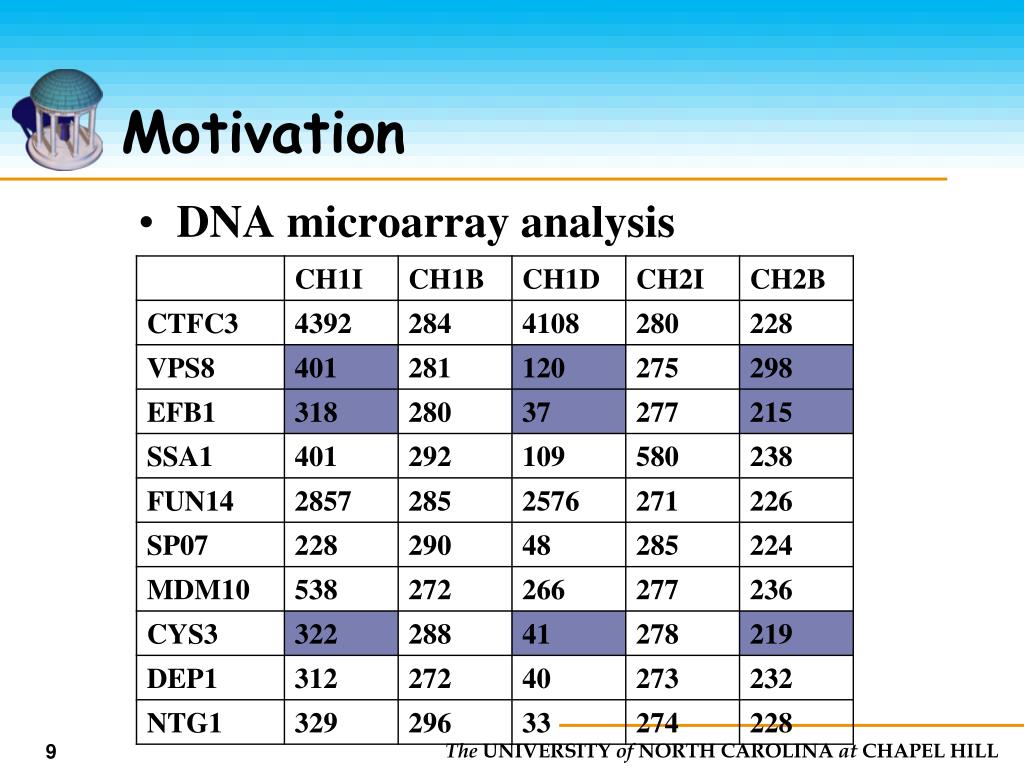 Motivation

• DNA microarray analysis

|  | CH1I | CH1B | CH1D | CH2I | CH2B |
|---|---|---|---|---|---|
| CTFC3 | 4392 | 284 | 4108 | 280 | 228 |
| VPS8 | 401 | 281 | 120 | 275 | 298 |
| EFB1 | 318 | 280 | 37 | 277 | 215 |
| SSA1 | 401 | 292 | 109 | 580 | 238 |
| FUN14 | 2857 | 285 | 2576 | 271 | 226 |
| SP07 | 228 | 290 | 48 | 285 | 224 |
| MDM10 | 538 | 272 | 266 | 277 | 236 |
| CYS3 | 322 | 288 | 41 | 278 | 219 |
| DEP1 | 312 | 272 | 40 | 273 | 232 |
| NTG1 | 329 | 296 | 33 | 274 | 228 |

9

The UNIVERSITY of NORTH CAROLINA at CHAPEL HILL